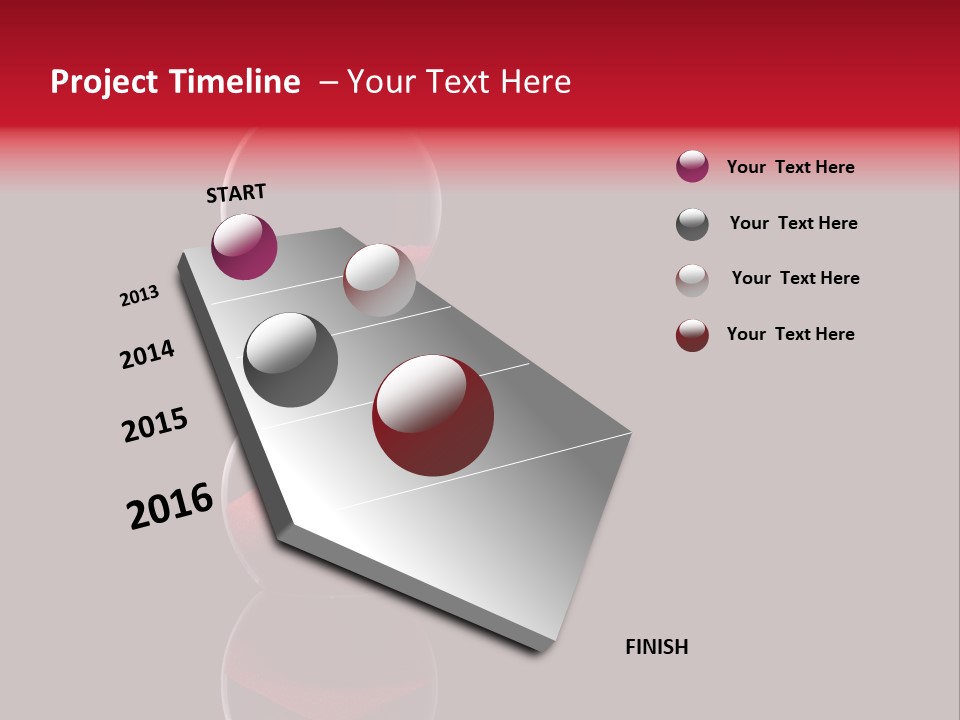 Project Timeline – Your Text Here

START

2013

2014

2015

2016

FINISH

Your Text Here

Your Text Here

Your Text Here

Your Text Here